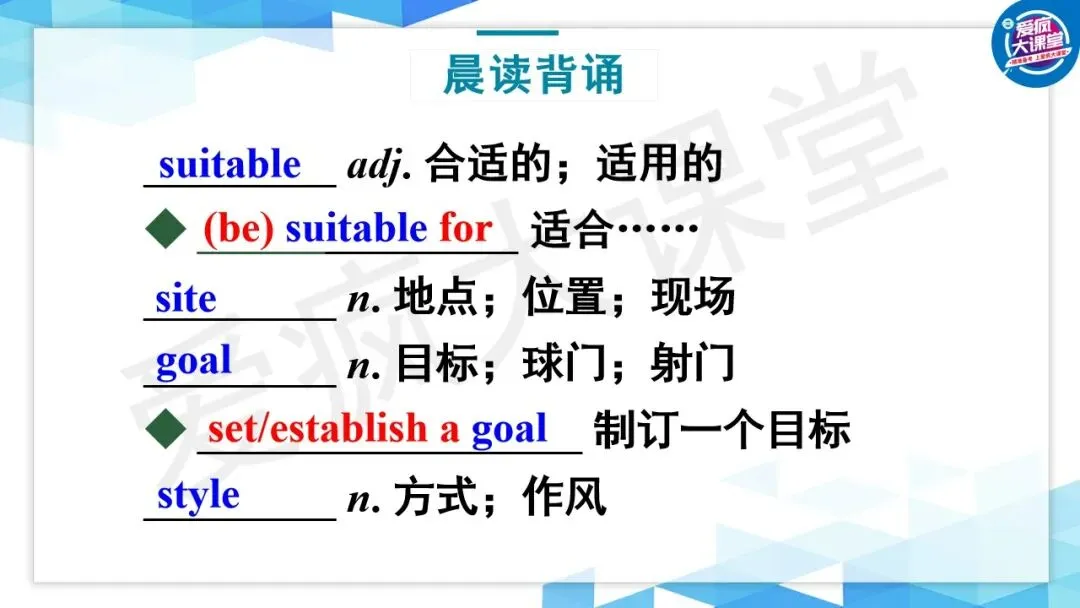 爱疯大课堂

晨读背诵

suitable adj. 合适的；适用的

◆ (be) suitable for 适合……

site n. 地点；位置；现场

goal n. 目标；球门；射门

◆ set/establish a goal 制订一个目标

style n. 方式；作风

爱疯大课堂